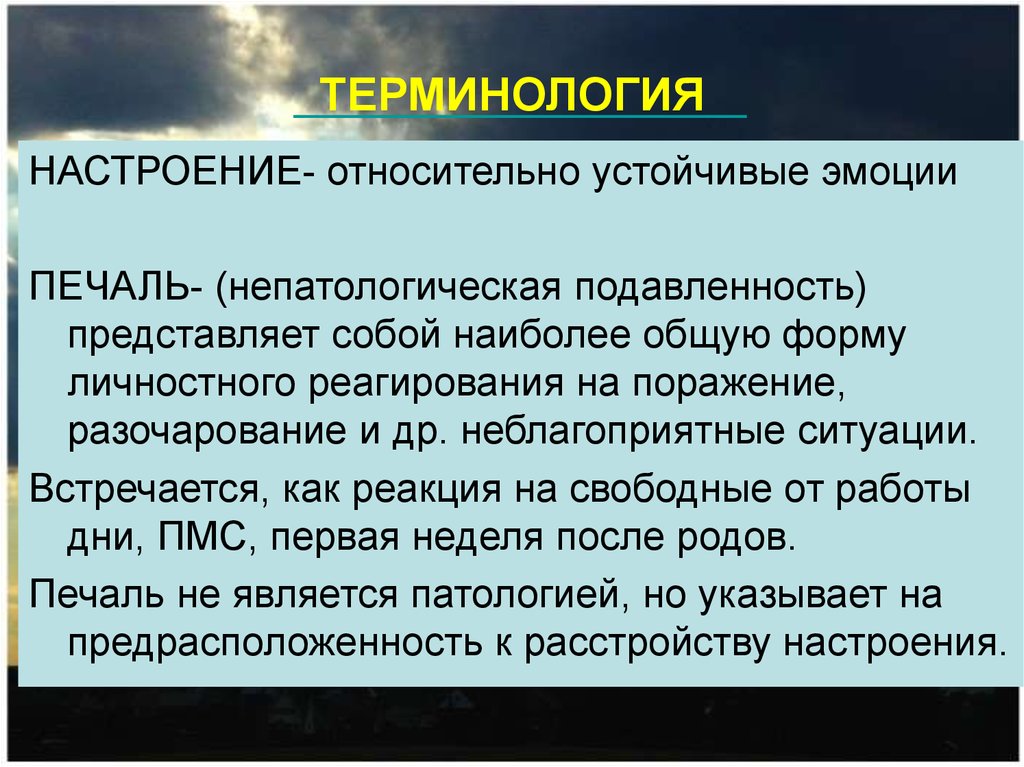 ТЕРМИНОЛОГИЯ

НАСТРОЕНИЕ- относительно устойчивые эмоции

ПЕЧАЛЬ- (непатологическая подавленность) представляет собой наиболее общую форму личностного реагирования на поражение, разочарование и др. неблагоприятные ситуации.

Встречается, как реакция на свободные от работы дни, ПМС, первая неделя после родов.

Печаль не является патологией, но указывает на предрасположенность к расстройству настроения.